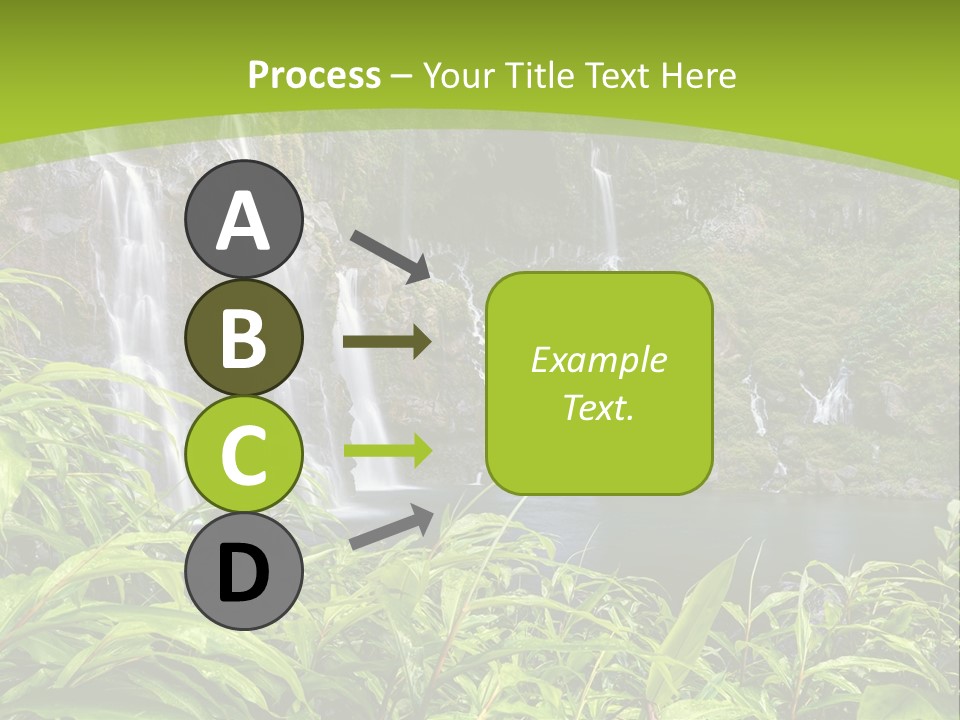 Process – Your Title Text Here

A

B

C

D

Example Text.